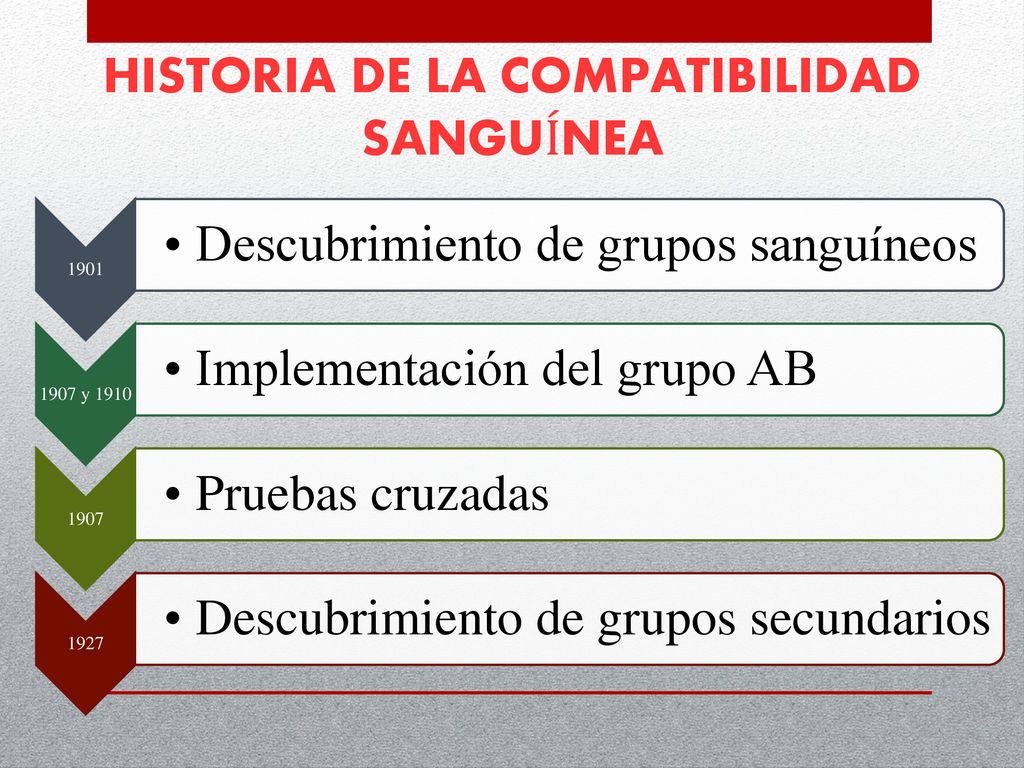 HISTORIA DE LA COMPATIBILIDAD SANGUÍNEA

1901
• Descubrimiento de grupos sanguíneos

1907 y 1910
• Implementación del grupo AB

1907
• Pruebas cruzadas

1927
• Descubrimiento de grupos secundarios